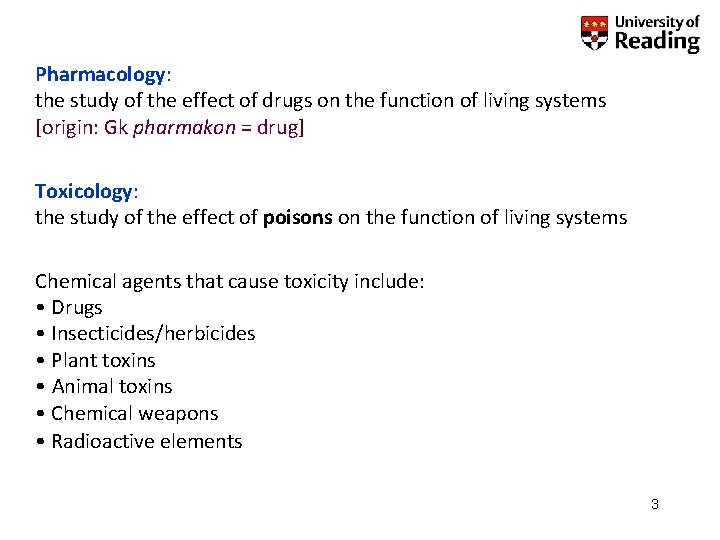 University of Reading

Pharmacology:
the study of the effect of drugs on the function of living systems
[origin: Gk pharmakon = drug]

Toxicology:
the study of the effect of poisons on the function of living systems

Chemical agents that cause toxicity include:
• Drugs
• Insecticides/herbicides
• Plant toxins
• Animal toxins
• Chemical weapons
• Radioactive elements

3